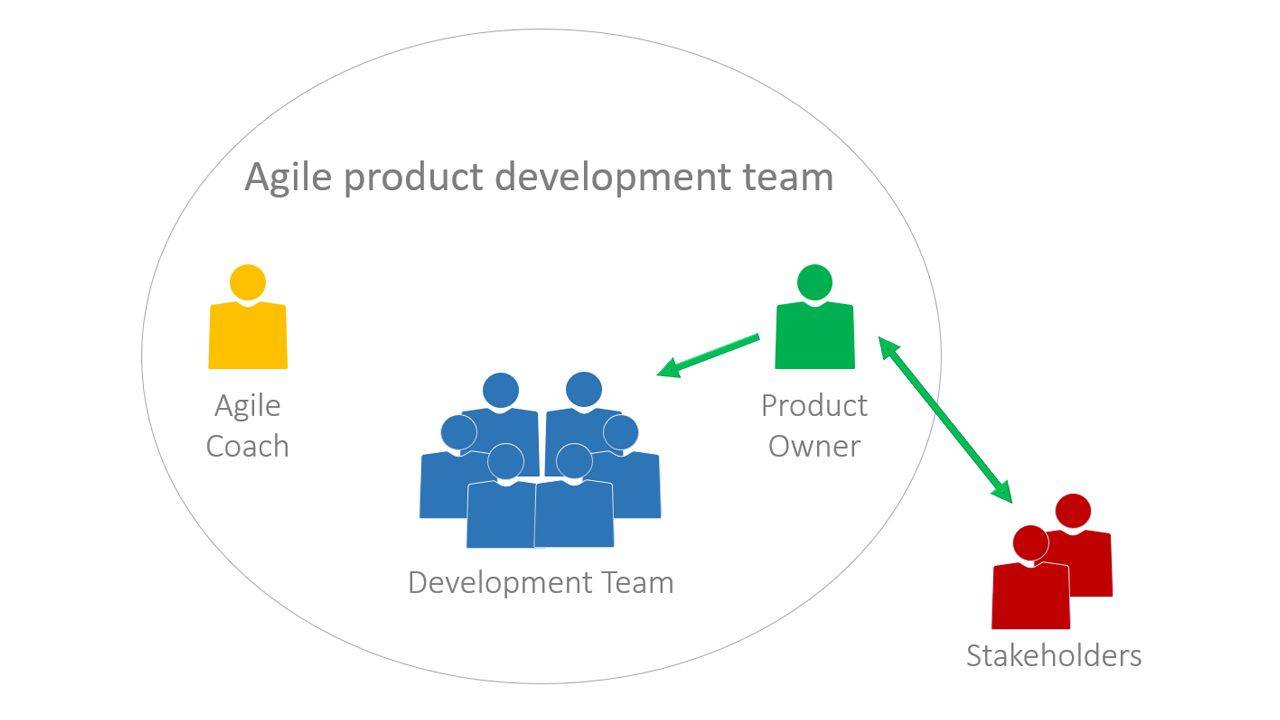 Agile product development team

Agile Coach

Product Owner

Development Team

Stakeholders